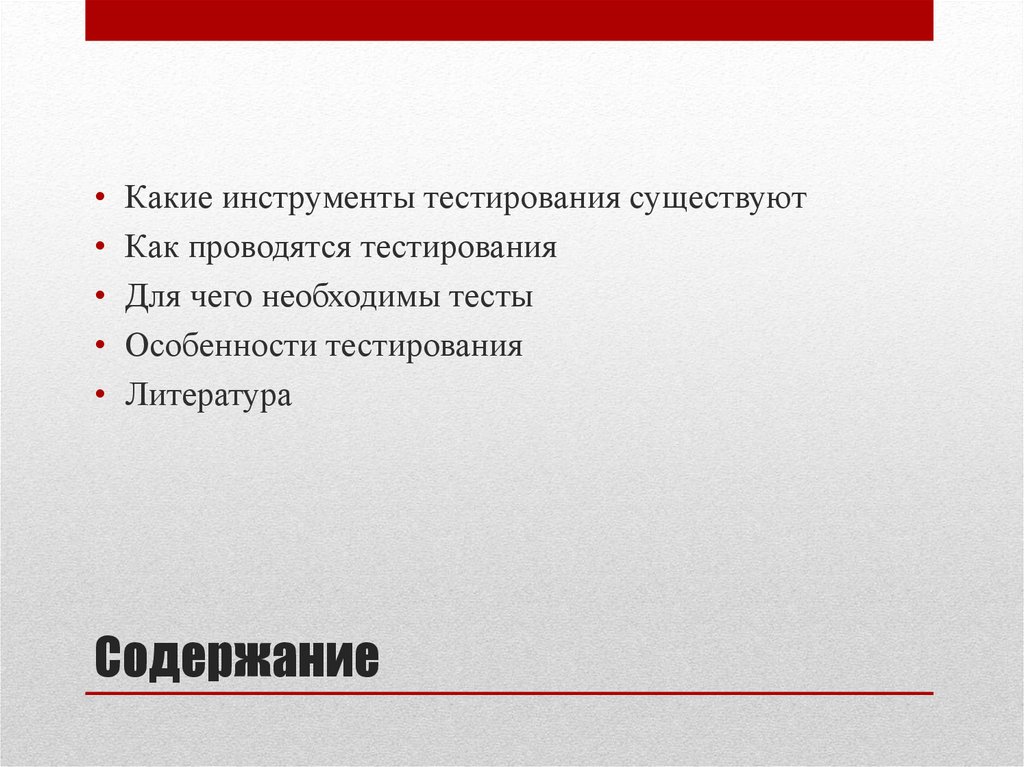 • Какие инструменты тестирования существуют
• Как проводятся тестирования
• Для чего необходимы тесты
• Особенности тестирования
• Литература

Содержание